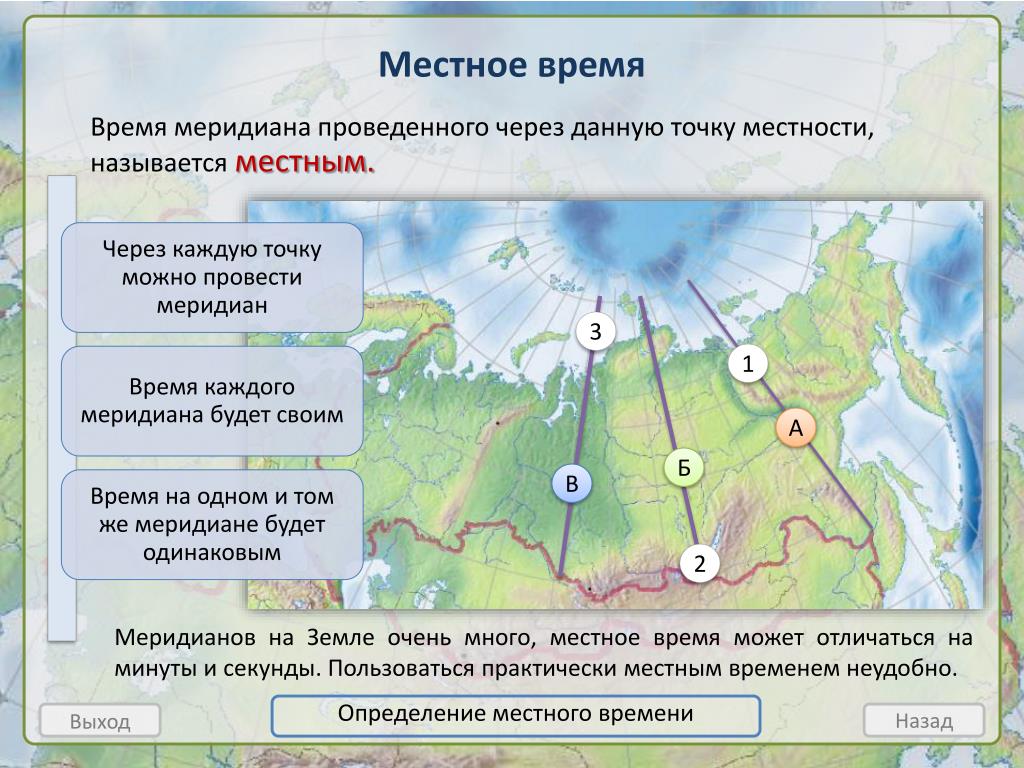 Местное время

Время меридиана проведенного через данную точку местности, называется местным.

Через каждую точку можно провести меридиан

Время каждого меридиана будет своим

Время на одном и том же меридиане будет одинаковым

3

1

А

Б

В

2

Меридианов на Земле очень много, местное время может отличаться на минуты и секунды. Пользоваться практически местным временем неудобно.

Выход

Определение местного времени

Назад